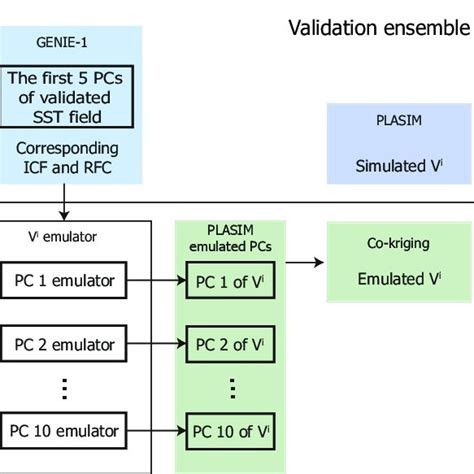 Validation ensemble

GENIE-1

The first 5 PCs of validated SST field

Corresponding ICF and RFC

PLASIM

Simulated $V^i$

$V^i$ emulator

PC 1 emulator

PC 2 emulator

⋮

PC 10 emulator

PLASIM emulated PCs

PC 1 of $V^i$

PC 2 of $V^i$

⋮

PC 10 of $V^i$

Co-kriging

Emulated $V^i$